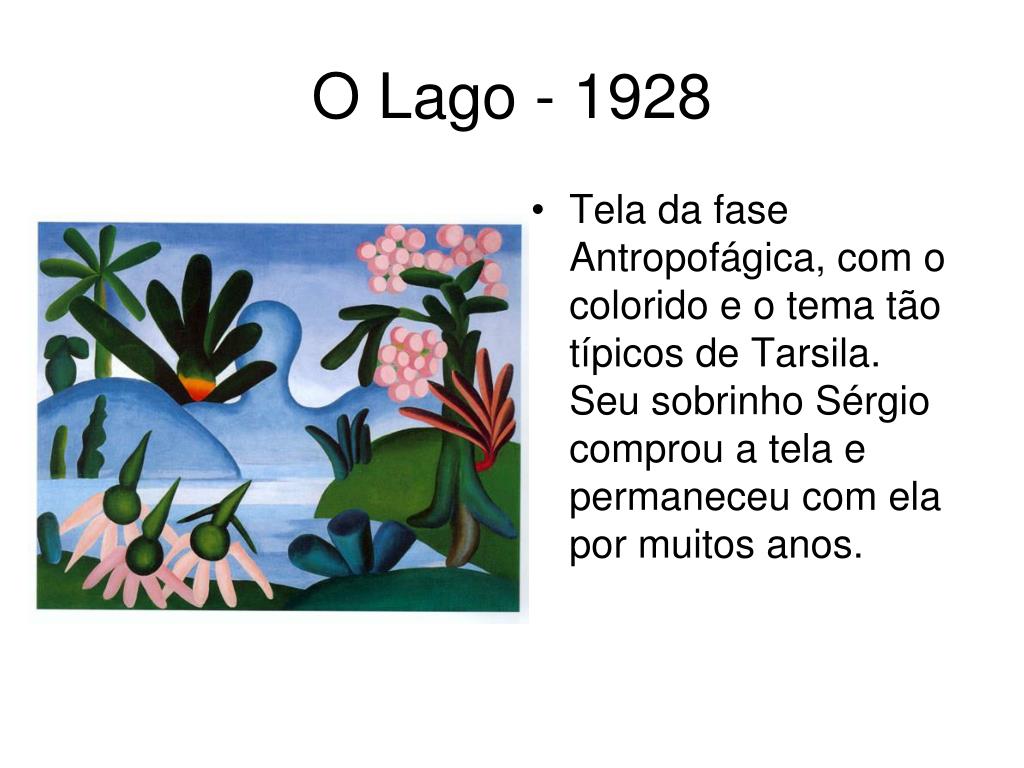 O Lago - 1928

• Tela da fase Antropofágica, com o colorido e o tema tão típicos de Tarsila. Seu sobrinho Sérgio comprou a tela e permaneceu com ela por muitos anos.